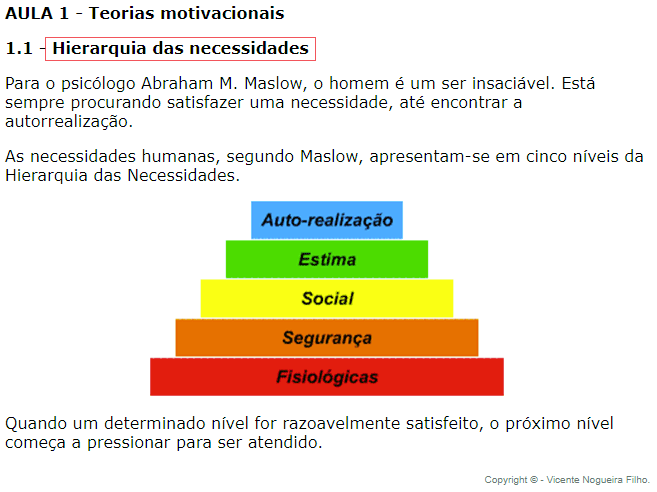 AULA 1 - Teorias motivacionais

1.1 - Hierarquia das necessidades

Para o psicólogo Abraham M. Maslow, o homem é um ser insaciável. Está sempre procurando satisfazer uma necessidade, até encontrar a autorrealização.

As necessidades humanas, segundo Maslow, apresentam-se em cinco níveis da Hierarquia das Necessidades.

Auto-realização

Estima

Social

Segurança

Fisiológicas

Quando um determinado nível for razoavelmente satisfeito, o próximo nível começa a pressionar para ser atendido.

Copyright © - Vicente Nogueira Filho.